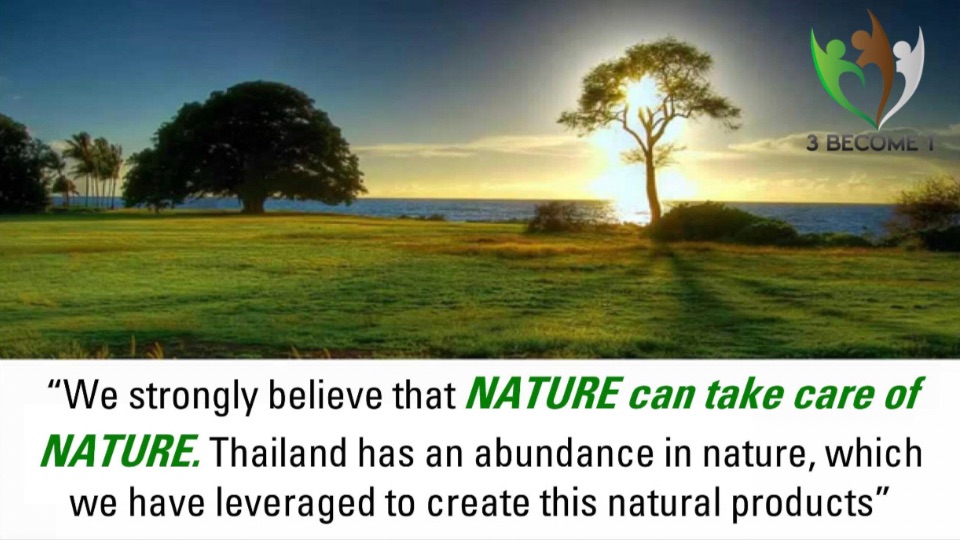 3 BECOME 1

“We strongly believe that NATURE can take care of NATURE. Thailand has an abundance in nature, which we have leveraged to create this natural products”